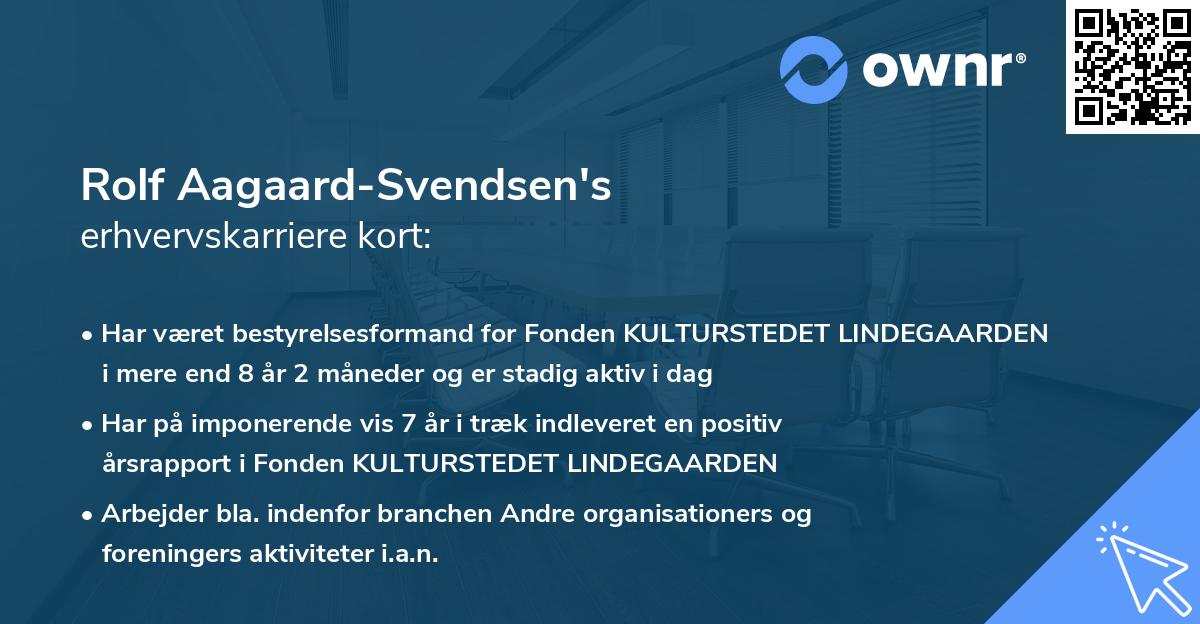 ownr®

Rolf Aagaard-Svendsen's
erhvervskarriere kort:

• Har været bestyrelsesformand for Fonden KULTURSTEDET LINDEGAARDEN i mere end 8 år 2 måneder og er stadig aktiv i dag

• Har på imponerende vis 7 år i træk indleveret en positiv årsrapport i Fonden KULTURSTEDET LINDEGAARDEN

• Arbejder bla. indenfor branchen Andre organisationers og foreningers aktiviteter i.a.n.